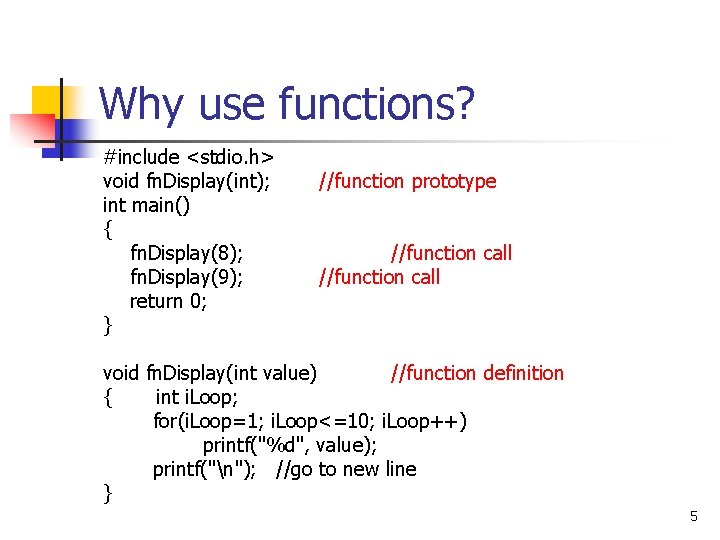 Why use functions?

#include <stdio.h>
void fnDisplay(int); //function prototype
int main()
{
fnDisplay(8); //function call
fnDisplay(9); //function call
return 0;
}

void fnDisplay(int value) //function definition
{ int iLoop;
for(iLoop=1; iLoop<=10; iLoop++)
printf("%d", value);
printf("\n"); //go to new line
}

5